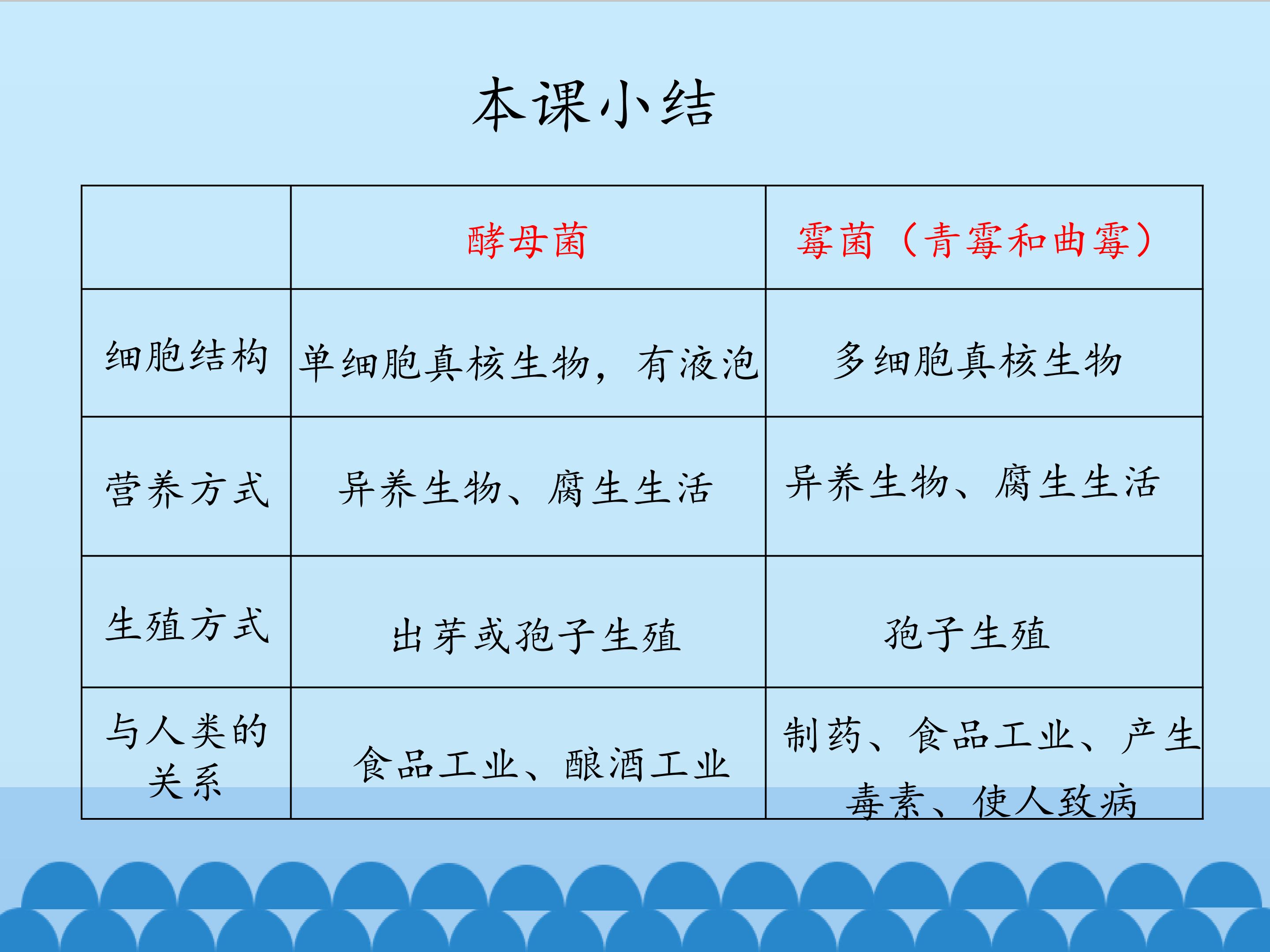 本课小结

| | 酵母菌 | 霉菌（青霉和曲霉） |
|---|---|---|
| 细胞结构 | 单细胞真核生物，有液泡 | 多细胞真核生物 |
| 营养方式 | 异养生物、腐生生活 | 异养生物、腐生生活 |
| 生殖方式 | 出芽或孢子生殖 | 孢子生殖 |
| 与人类的关系 | 食品工业、酿酒工业 | 制药、食品工业、产生毒素、使人致病 |